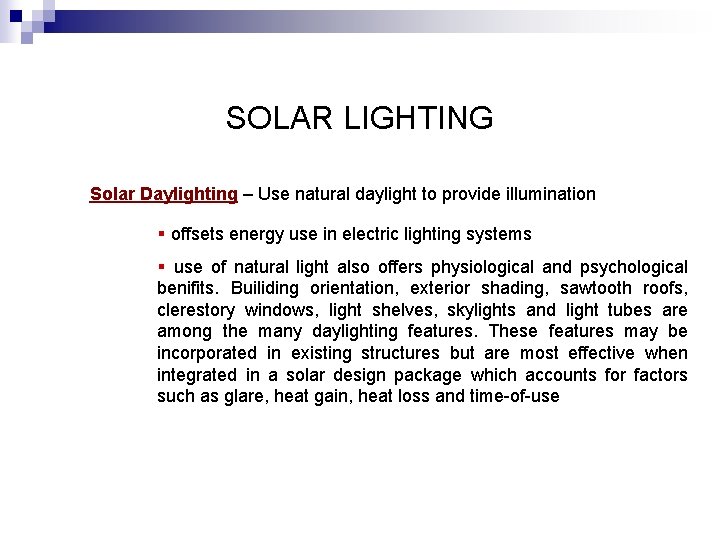 SOLAR LIGHTING

Solar Daylighting – Use natural daylight to provide illumination

▪ offsets energy use in electric lighting systems

▪ use of natural light also offers physiological and psychological benifits. Builiding orientation, exterior shading, sawtooth roofs, clerestory windows, light shelves, skylights and light tubes are among the many daylighting features. These features may be incorporated in existing structures but are most effective when integrated in a solar design package which accounts for factors such as glare, heat gain, heat loss and time-of-use